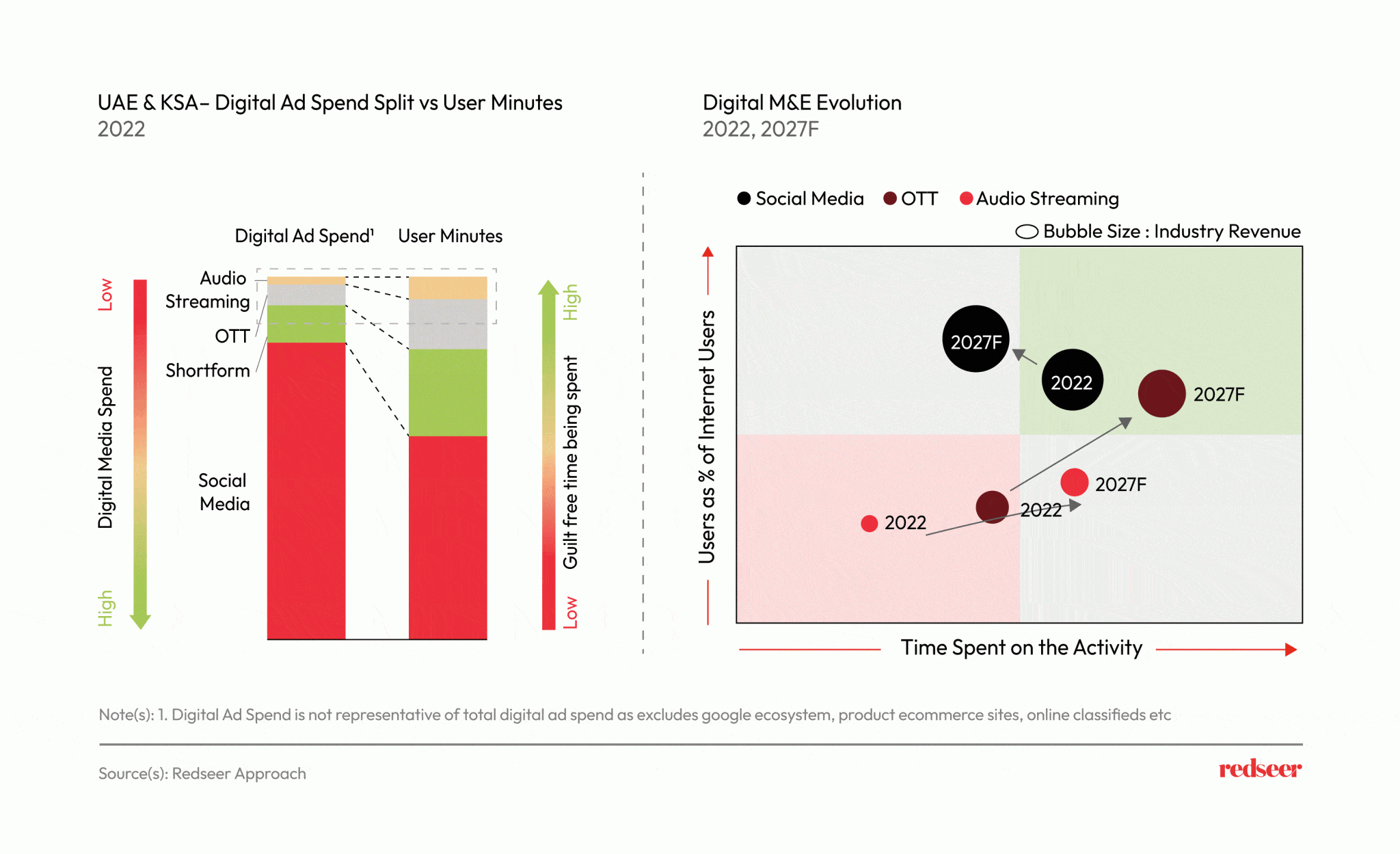 UAE & KSA– Digital Ad Spend Split vs User Minutes
2022

Digital Ad Spend¹ User Minutes

Low
Digital Media Spend
High

Audio Streaming
OTT
Shortform
Social Media

High
Guilt free time being spent
Low

Digital M&E Evolution
2022, 2027F

Social Media OTT Audio Streaming
Bubble Size : Industry Revenue

Users as % of Internet Users

2027F
2022
2027F
2027F
2022
2022

Time Spent on the Activity

Note(s): 1. Digital Ad Spend is not representative of total digital ad spend as excludes google ecosystem, product ecommerce sites, online classifieds etc

Source(s): Redseer Approach

redseer